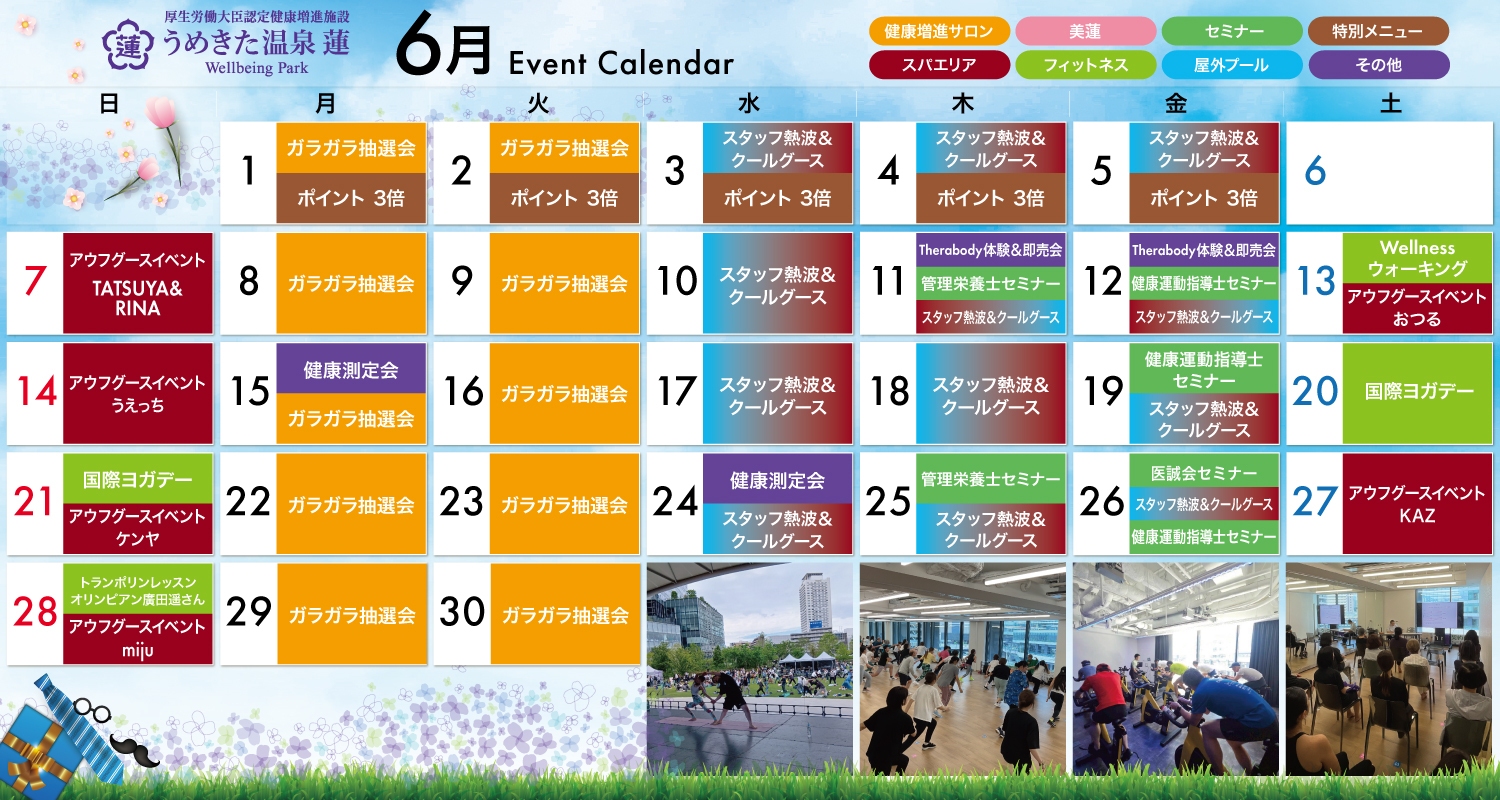 厚生労働大臣認定健康増進施設
蓮 うめきた温泉 蓮
Wellbeing Park

6月 Event Calendar

健康増進サロン 美蓮 セミナー 特別メニュー
スパエリア フィットネス 屋外プール その他

| 日 | 月 | 火 | 水 | 木 | 金 | 土 |
|---|---|---|---|---|---|---|
| | 1 ガラガラ抽選会 ポイント 3倍 | 2 ガラガラ抽選会 ポイント 3倍 | 3 スタッフ熱波&クールグース ポイント 3倍 | 4 スタッフ熱波&クールグース ポイント 3倍 | 5 スタッフ熱波&クールグース ポイント 3倍 | 6 |
| 7 アウフグースイベント TATSUYA& RINA | 8 ガラガラ抽選会 | 9 ガラガラ抽選会 | 10 スタッフ熱波&クールグース | 11 Therabody体験&即売会 管理栄養士セミナー スタッフ熱波&クールグース | 12 Therabody体験&即売会 健康運動指導士セミナー スタッフ熱波&クールグース | 13 Wellness ウォーキング アウフグースイベント おつる |
| 14 アウフグースイベント うえっち | 15 健康測定会 ガラガラ抽選会 | 16 ガラガラ抽選会 | 17 スタッフ熱波&クールグース | 18 スタッフ熱波&クールグース | 19 健康運動指導士セミナー スタッフ熱波&クールグース | 20 国際ヨガデー |
| 21 国際ヨガデー アウフグースイベント ケンヤ | 22 ガラガラ抽選会 | 23 ガラガラ抽選会 | 24 健康測定会 スタッフ熱波&クールグース | 25 管理栄養士セミナー スタッフ熱波&クールグース | 26 医誠会セミナー スタッフ熱波&クールグース 健康運動指導士セミナー | 27 アウフグースイベント KAZ |
| 28 トランポリンレッスン オリンピアン廣田遥さん アウフグースイベント miju | 29 ガラガラ抽選会 | 30 ガラガラ抽選会 | | | | |